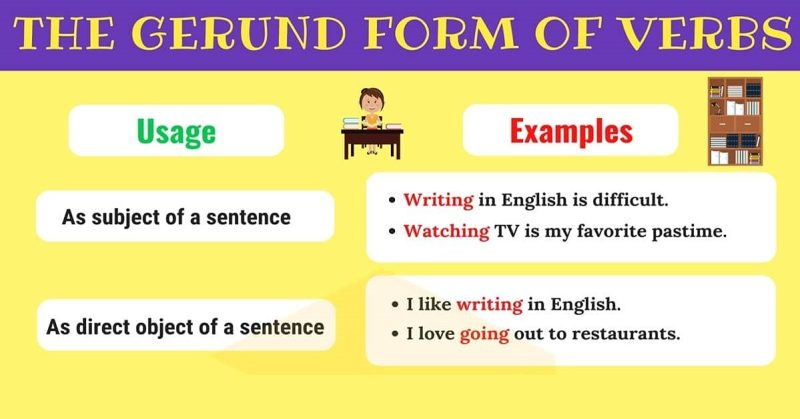 THE GERUND FORM OF VERBS

| Usage | Examples |
|---|---|
| As subject of a sentence | • Writing in English is difficult. • Watching TV is my favorite pastime. |
| As direct object of a sentence | • I like writing in English. • I love going out to restaurants. |